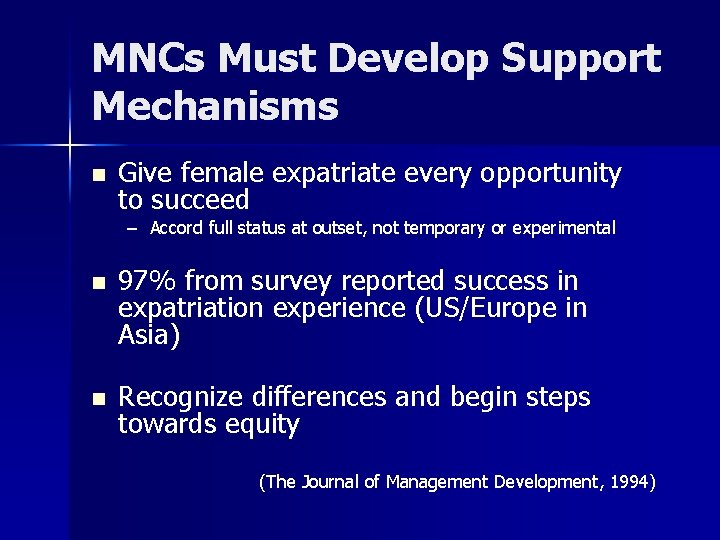 MNCs Must Develop Support Mechanisms

■ Give female expatriate every opportunity to succeed
– Accord full status at outset, not temporary or experimental

■ 97% from survey reported success in expatriation experience (US/Europe in Asia)

■ Recognize differences and begin steps towards equity

(The Journal of Management Development, 1994)